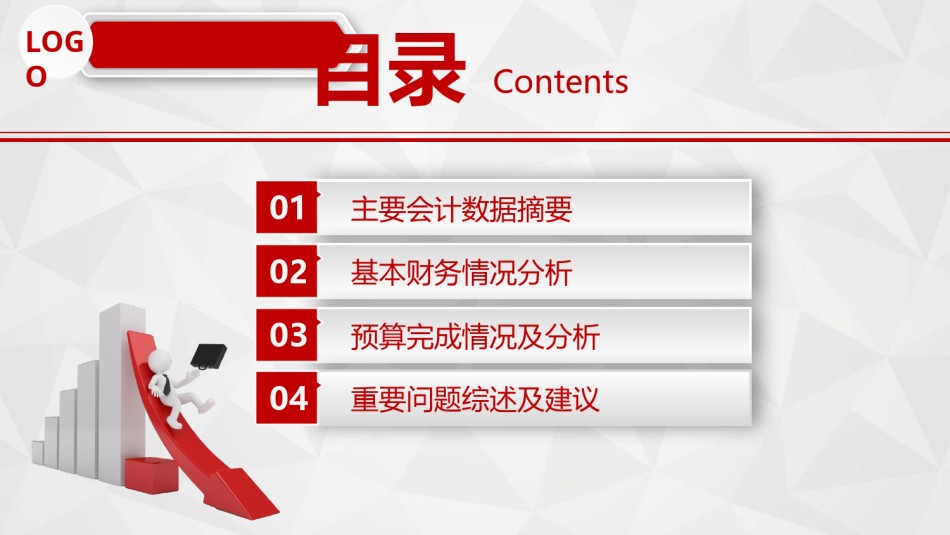 LOGO

目录 Contents

01 主要会计数据摘要

02 基本财务情况分析

03 预算完成情况及分析

04 重要问题综述及建议